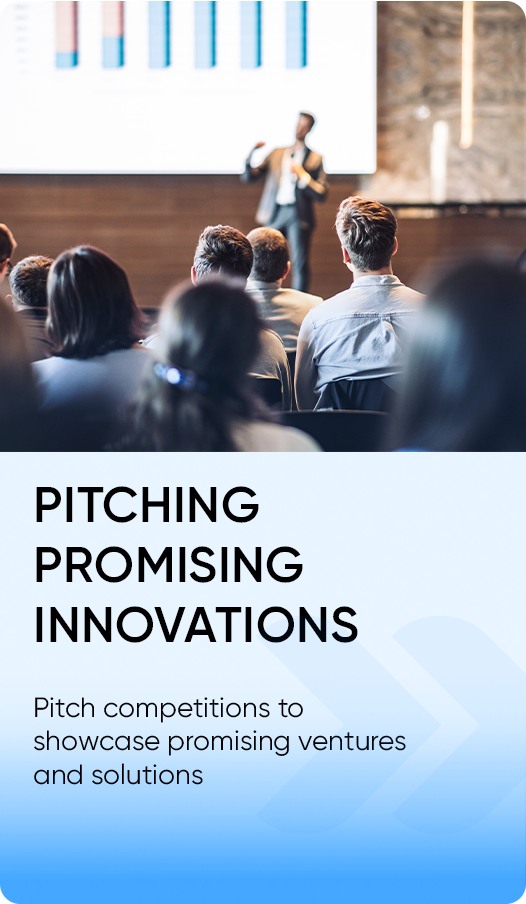 PITCHING PROMISING INNOVATIONS

Pitch competitions to showcase promising ventures and solutions